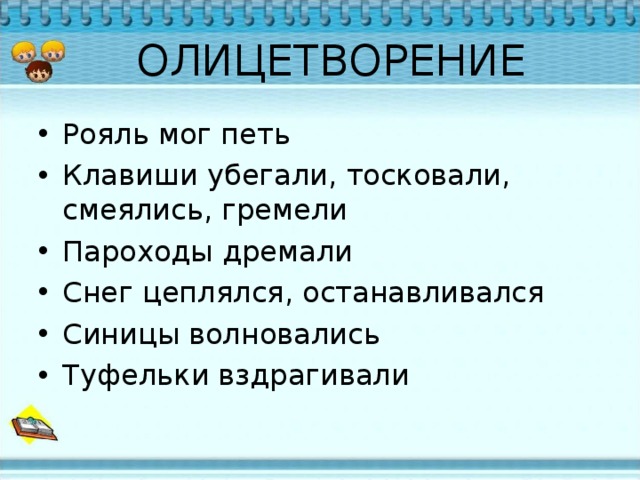 ОЛИЦЕТВОРЕНИЕ

• Рояль мог петь
• Клавиши убегали, тосковали, смеялись, гремели
• Пароходы дремали
• Снег цеплялся, останавливался
• Синицы волновались
• Туфельки вздрагивали